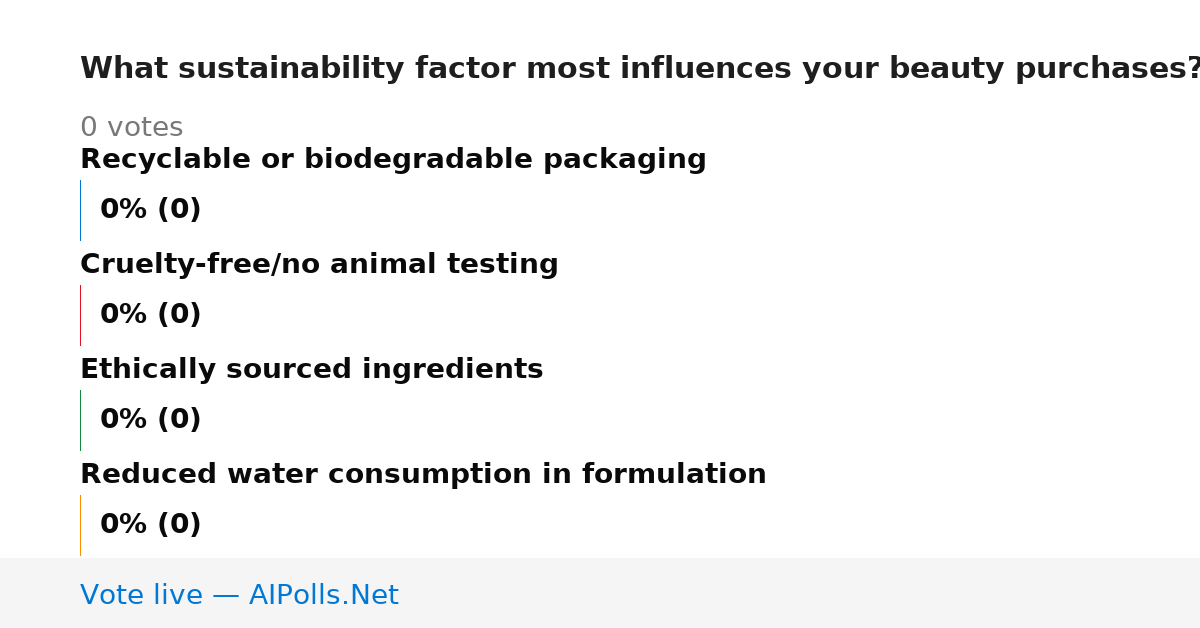 What sustainability factor most influences your beauty purchases?

0 votes

Recyclable or biodegradable packaging

0% (0)

Cruelty-free/no animal testing

0% (0)

Ethically sourced ingredients

0% (0)

Reduced water consumption in formulation

0% (0)

Vote live — AIPolls.Net